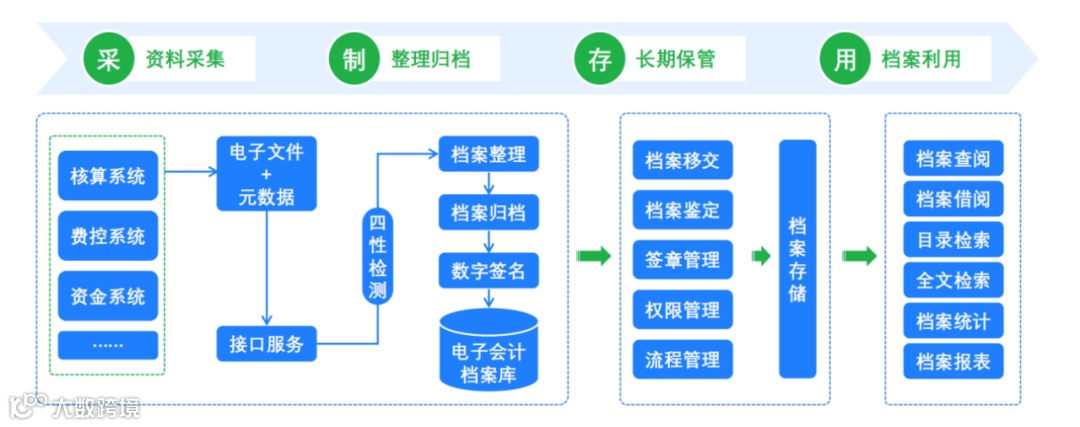 采 资料采集
制 整理归档
存 长期保管
用 档案利用

核算系统
费控系统
资金系统
……

电子文件
+
元数据

接口服务

四性检测

档案整理
档案归档
数字签名
电子会计档案库

档案移交
档案鉴定
签章管理
权限管理
流程管理

档案存储

档案查阅
档案借阅
目录检索
全文检索
档案统计
档案报表

大数跨境